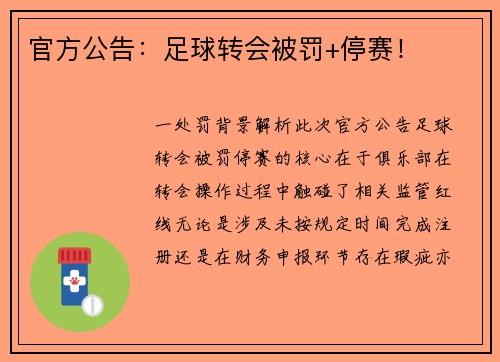 官方公告：足球转会被罚+停赛！

一处罚背景解析此次官方公告足球转会被罚停赛的核心在于俱乐部在转会操作过程中触碰了相关监管红线无论是涉及未按规定时间完成注册还是在财务申报环节存在瑕疵亦